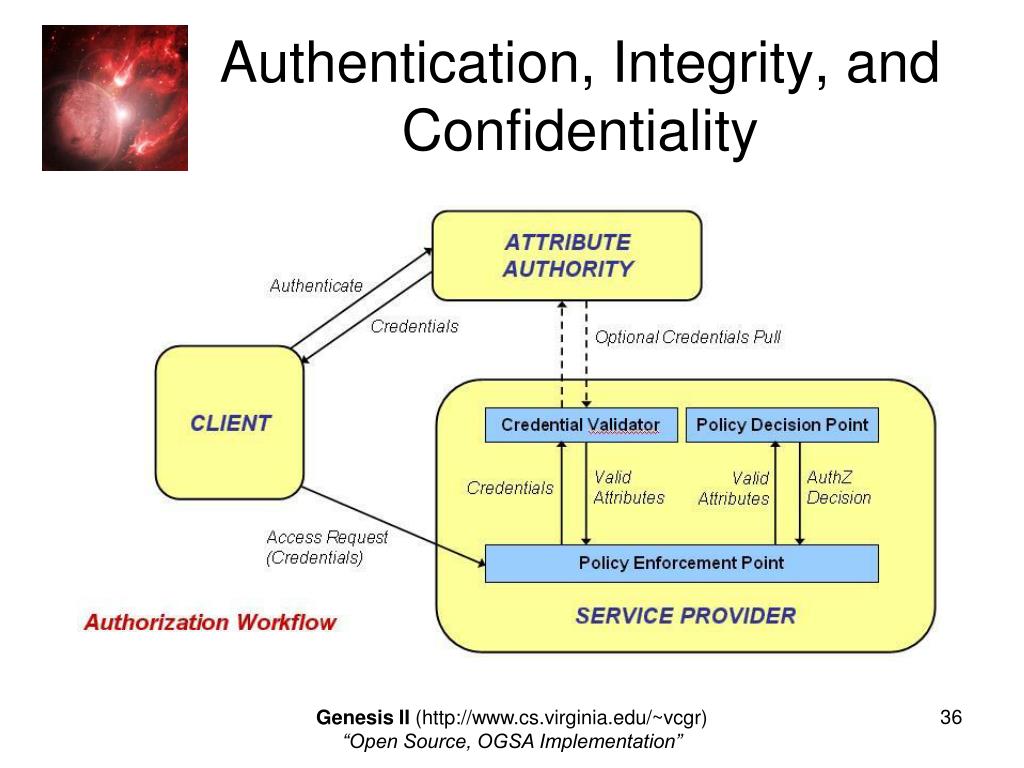 Authentication, Integrity, and Confidentiality

ATTRIBUTE AUTHORITY

Authenticate

Credentials

Optional Credentials Pull

CLIENT

Credential Validator

Policy Decision Point

Credentials

Valid Attributes

Valid Attributes

AuthZ Decision

Access Request (Credentials)

Policy Enforcement Point

SERVICE PROVIDER

Authorization Workflow

Genesis II (http://www.cs.virginia.edu/~vcgr)
"Open Source, OGSA Implementation"

36